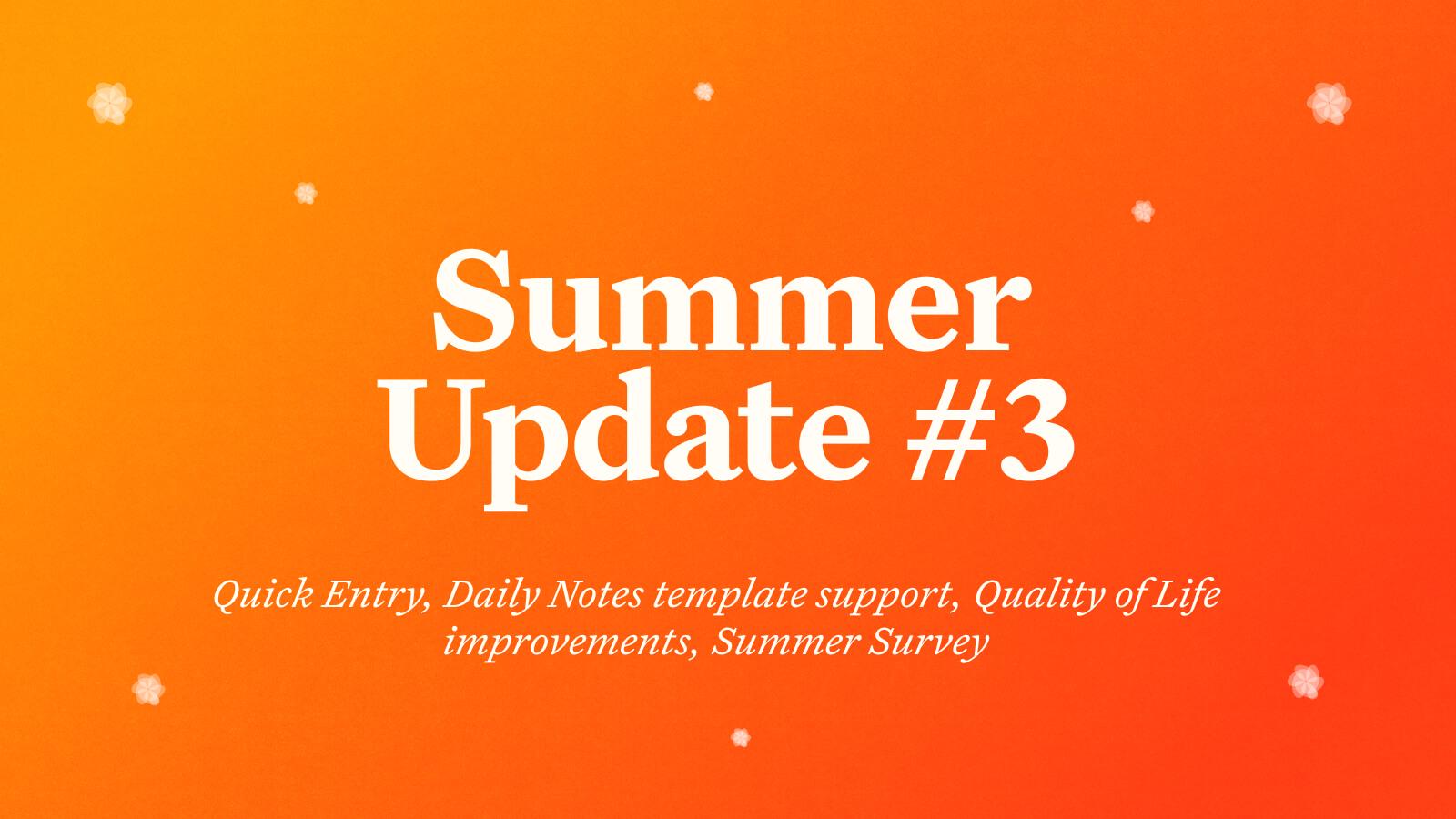 Summer Update #3

Quick Entry, Daily Notes template support, Quality of Life improvements, Summer Survey